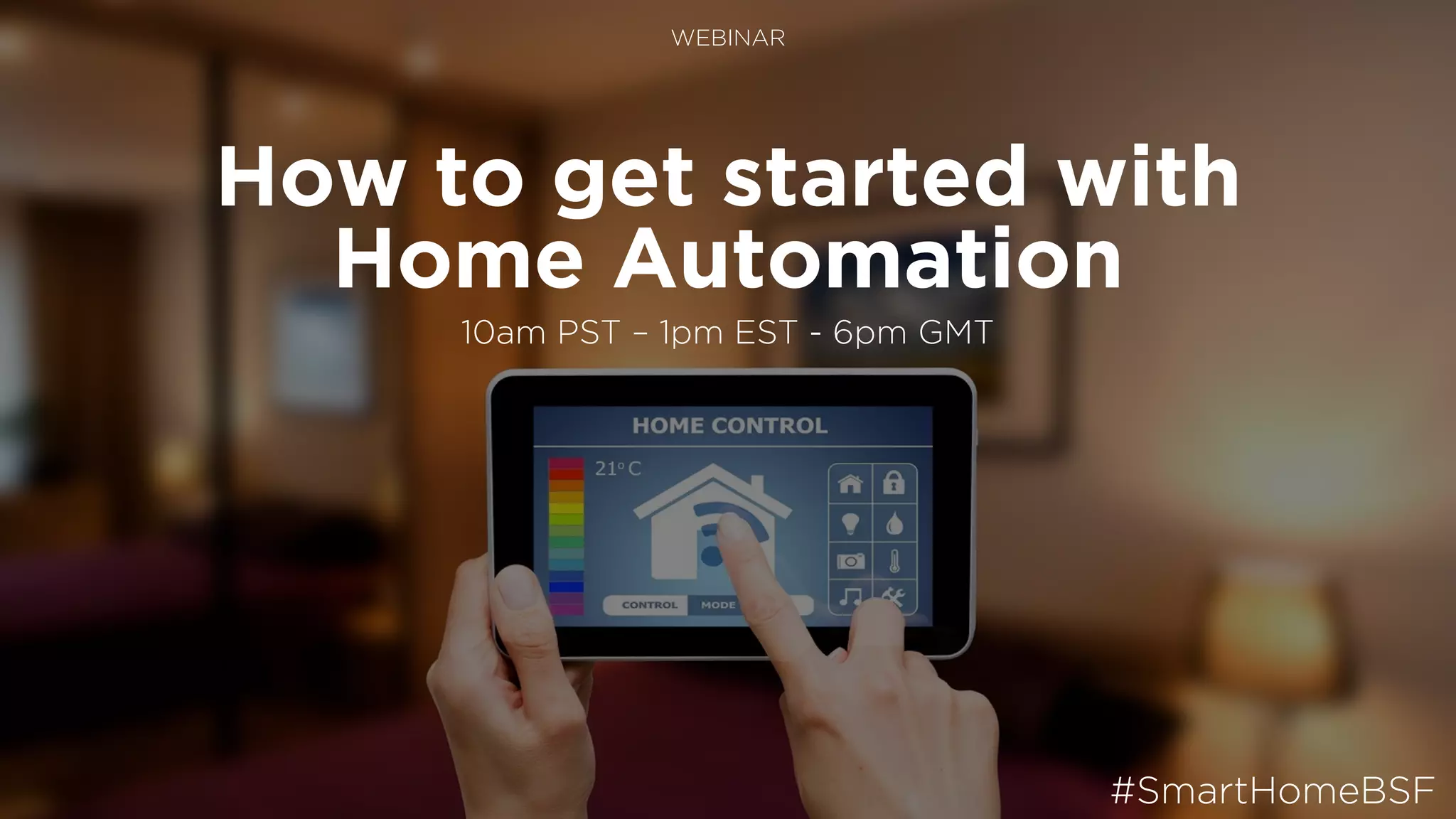 WEBINAR

How to get started with Home Automation

10am PST – 1pm EST - 6pm GMT

HOME CONTROL

21°C

CONTROL MODE

#SmartHomeBSF